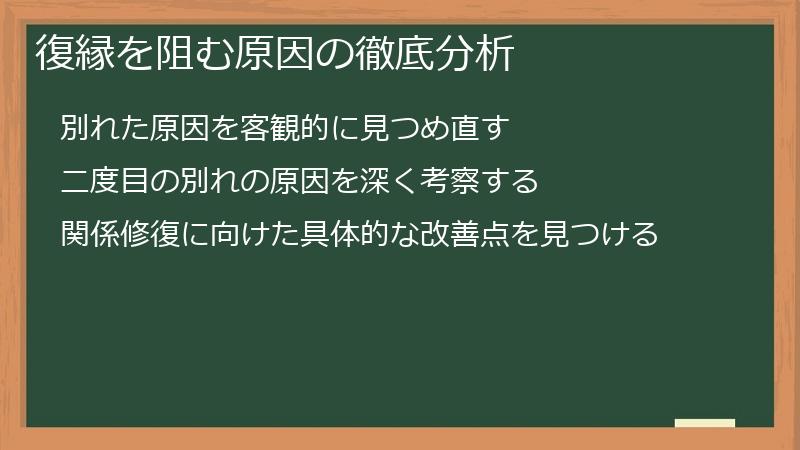 復縁を阻む原因の徹底分析

別れた原因を客観的に見つめ直す

二度目の別れの原因を深く考察する

関係修復に向けた具体的な改善点を見つける